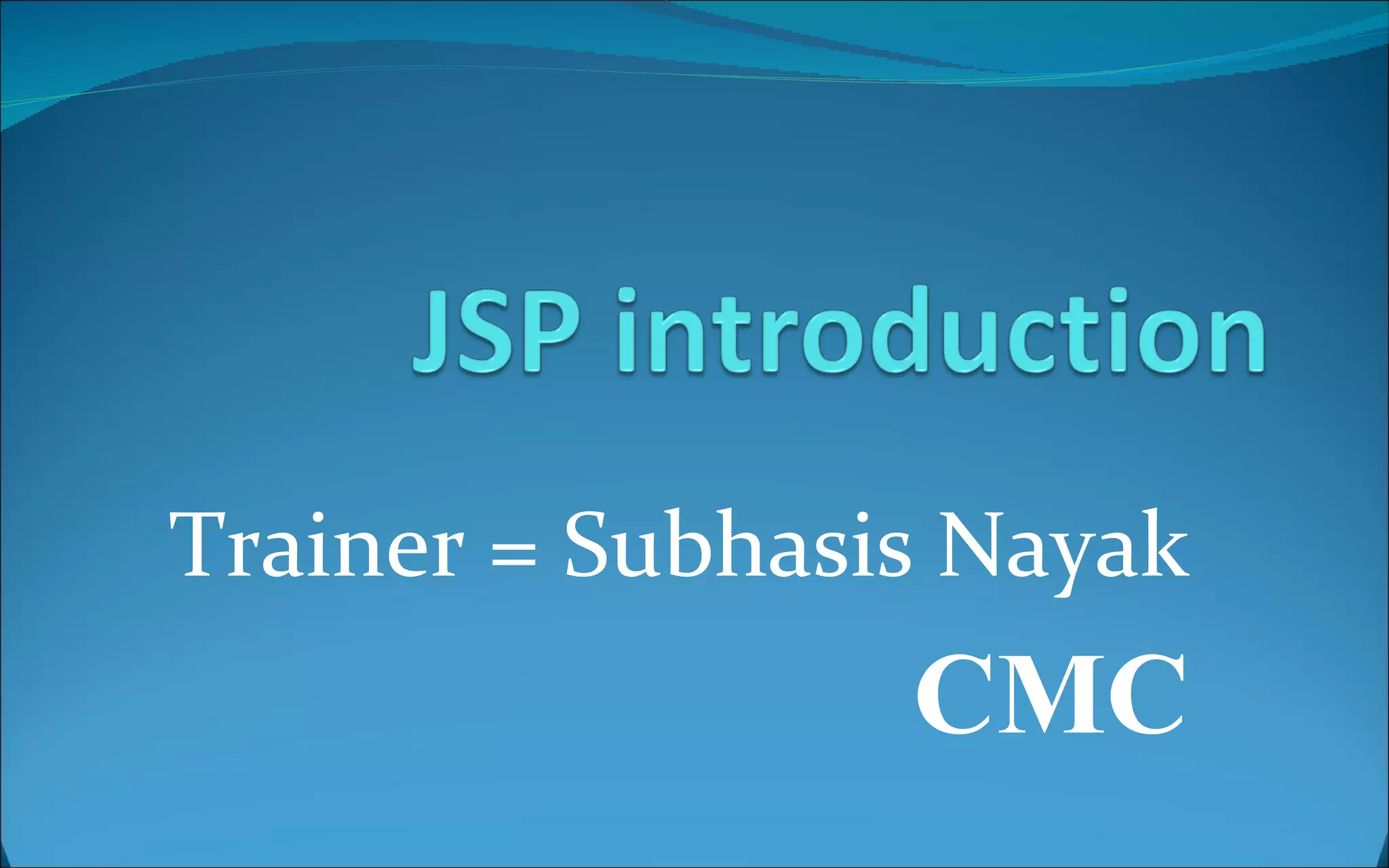 JSP introduction

Trainer = Subhasis Nayak

CMC